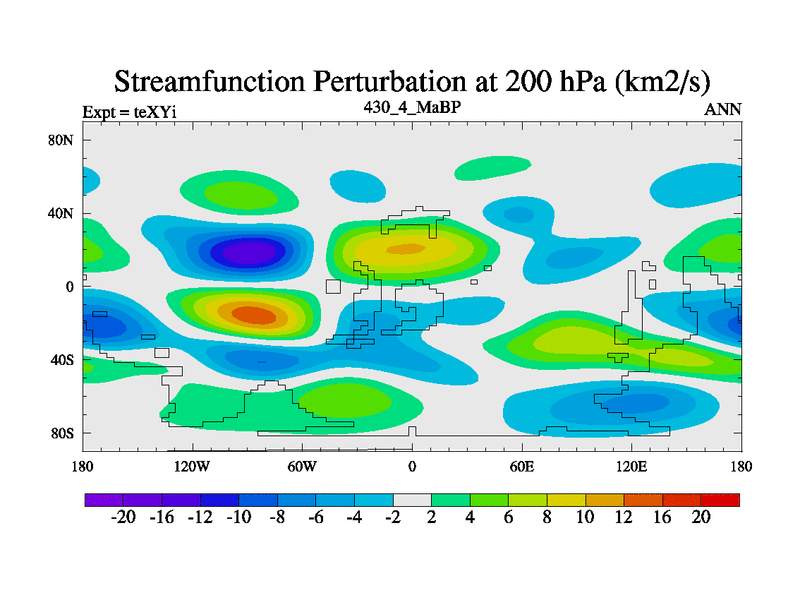 Streamfunction Perturbation at 200 hPa (km2/s)

Expt = teXYi

430_4_MaBP

ANN

80N
40N
0
40S
80S

180 120W 60W 0 60E 120E 180

-20 -16 -12 -10 -8 -6 -4 -2 2 4 6 8 10 12 16 20